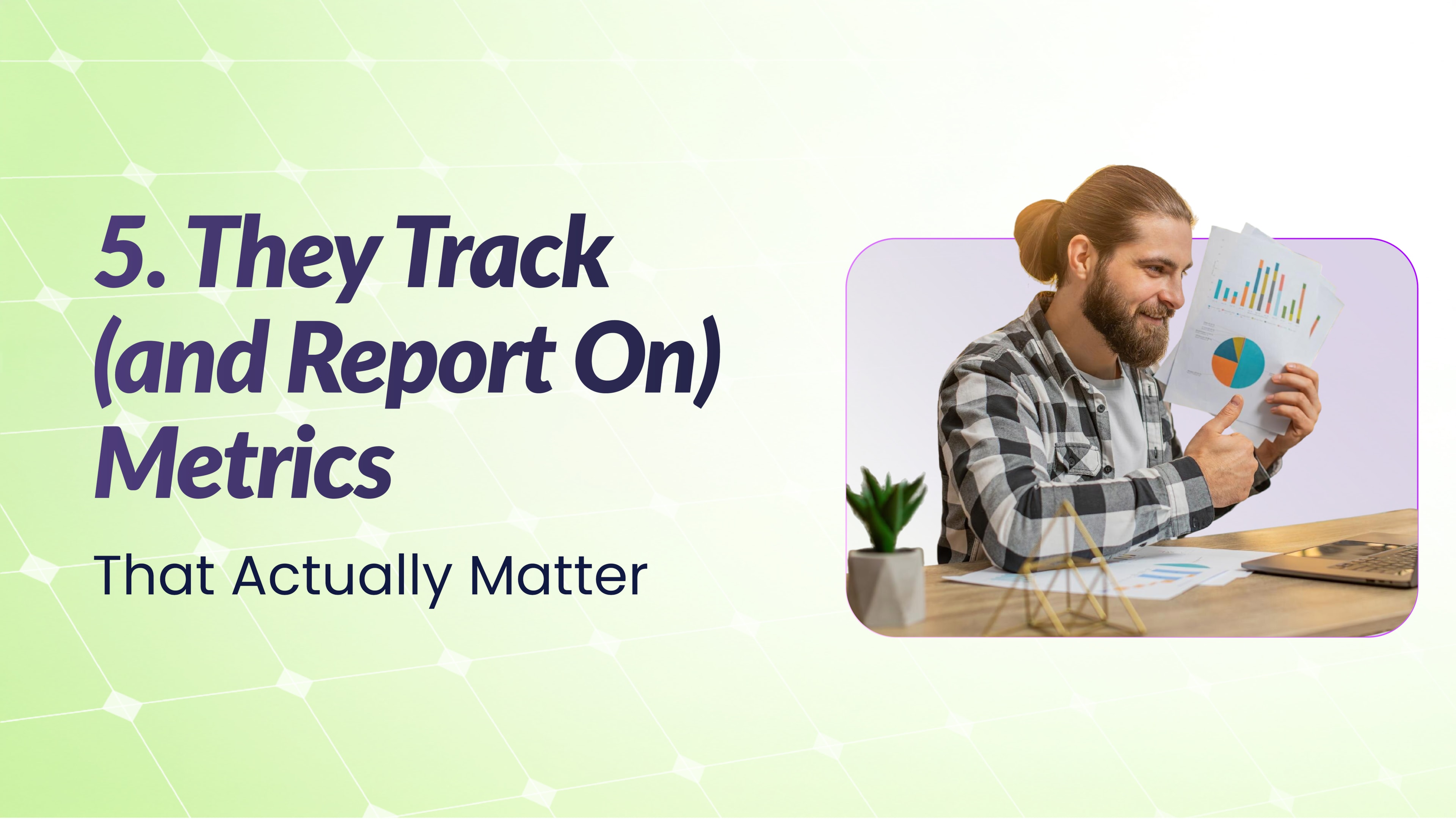 5. They Track (and Report On) Metrics

That Actually Matter